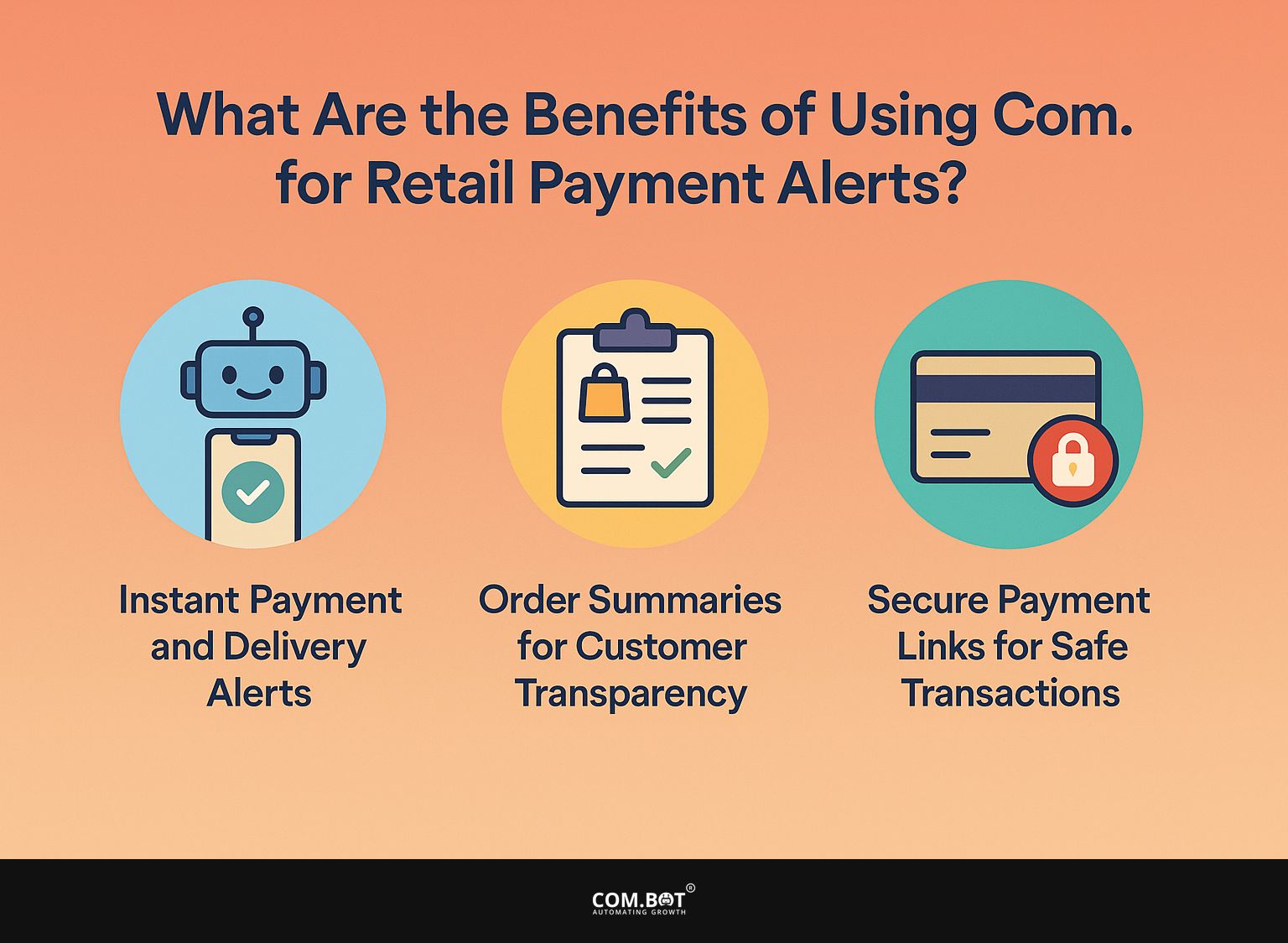 What Are the Benefits of Using Com. for Retail Payment Alerts?

Instant Payment and Delivery Alerts

Order Summaries for Customer Transparency

Secure Payment Links for Safe Transactions

COM.BOT®
AUTOMATING GROWTH